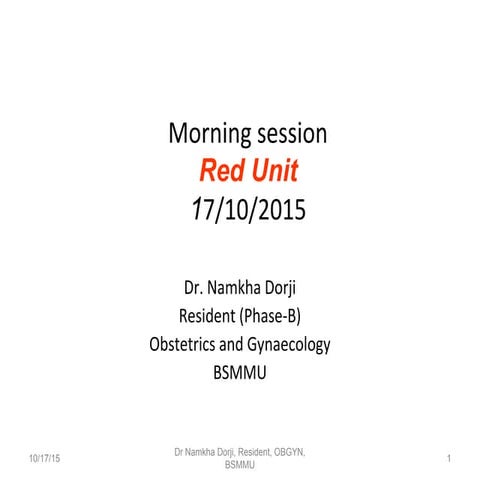 Morning session
Red Unit
17/10/2015

Dr. Namkha Dorji
Resident (Phase-B)
Obstetrics and Gynaecology
BSMMU

10/17/15

Dr Namkha Dorji, Resident, OBGYN, BSMMU

1